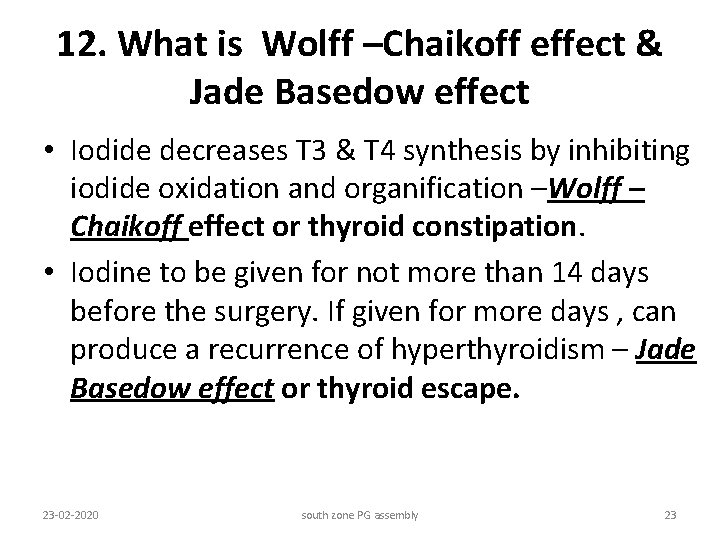 12. What is Wolff –Chaikoff effect & Jade Basedow effect

• Iodide decreases T3 & T4 synthesis by inhibiting iodide oxidation and organification –Wolff – Chaikoff effect or thyroid constipation.

• Iodine to be given for not more than 14 days before the surgery. If given for more days , can produce a recurrence of hyperthyroidism – Jade Basedow effect or thyroid escape.

23-02-2020

south zone PG assembly

23